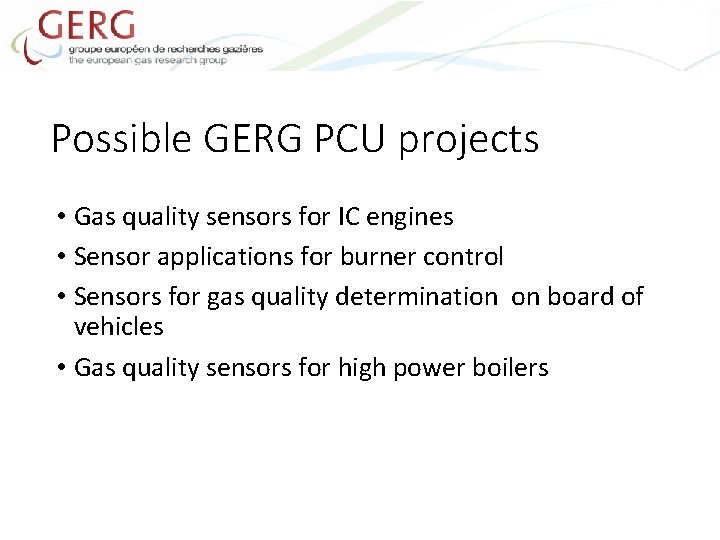 GERG
groupe européen de recherches gazières
the european gas research group

Possible GERG PCU projects

• Gas quality sensors for IC engines
• Sensor applications for burner control
• Sensors for gas quality determination on board of vehicles
• Gas quality sensors for high power boilers